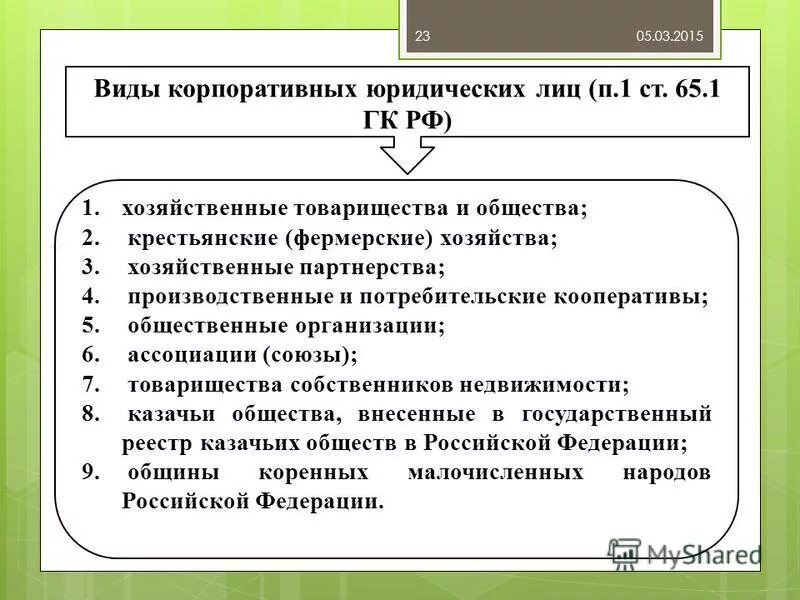 23 05.03.2015

Виды корпоративных юридических лиц (п.1 ст. 65.1 ГК РФ)

1. хозяйственные товарищества и общества;
2. крестьянские (фермерские) хозяйства;
3. хозяйственные партнерства;
4. производственные и потребительские кооперативы;
5. общественные организации;
6. ассоциации (союзы);
7. товарищества собственников недвижимости;
8. казачьи общества, внесенные в государственный реестр казачьих обществ в Российской Федерации;
9. общины коренных малочисленных народов Российской Федерации.

MyShared